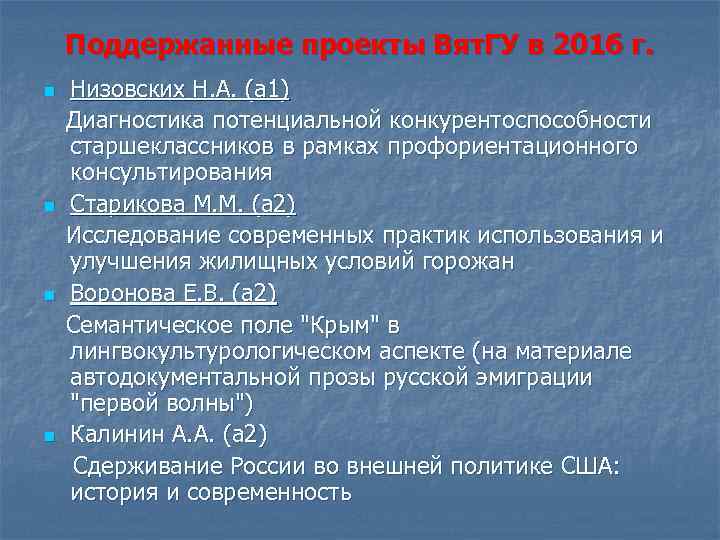 Поддержанные проекты ВятГУ в 2016 г.

Низовских Н.А. (а1)

Диагностика потенциальной конкурентоспособности старшеклассников в рамках профориентационного консультирования

Старикова М.М. (а2)

Исследование современных практик использования и улучшения жилищных условий горожан

Воронова Е.В. (а2)

Семантическое поле "Крым" в лингвокультурологическом аспекте (на материале автодокументальной прозы русской эмиграции "первой волны")

Калинин А.А. (а2)

Сдерживание России во внешней политике США: история и современность